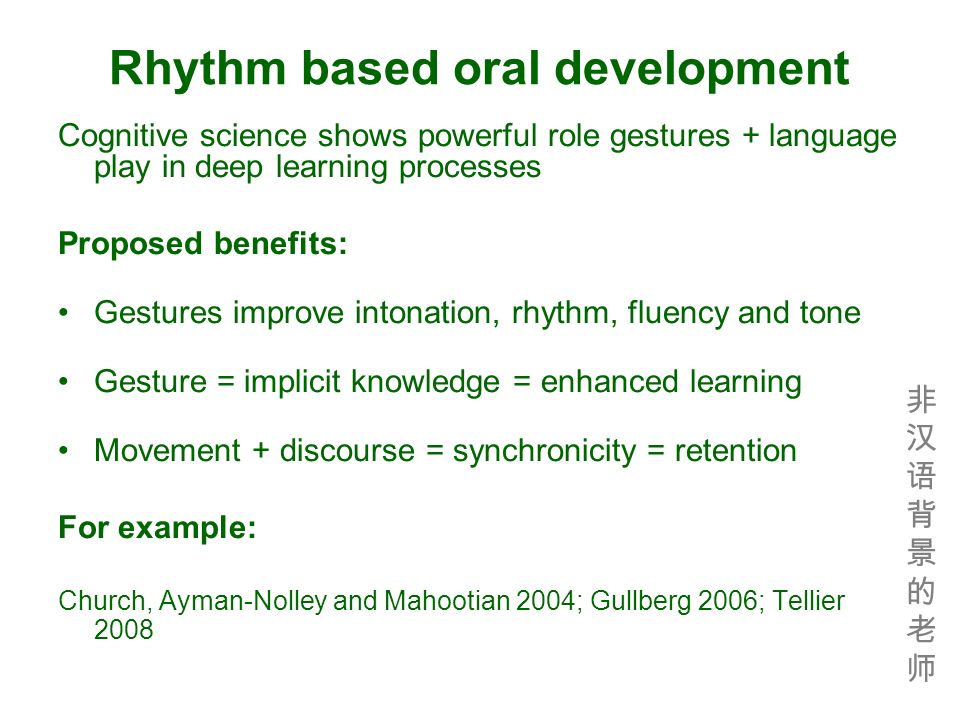 Rhythm based oral development

Cognitive science shows powerful role gestures + language play in deep learning processes

Proposed benefits:

• Gestures improve intonation, rhythm, fluency and tone

• Gesture = implicit knowledge = enhanced learning

• Movement + discourse = synchronicity = retention

For example:

Church, Ayman-Nolley and Mahootian 2004; Gullberg 2006; Tellier 2008

非汉语背景的老师